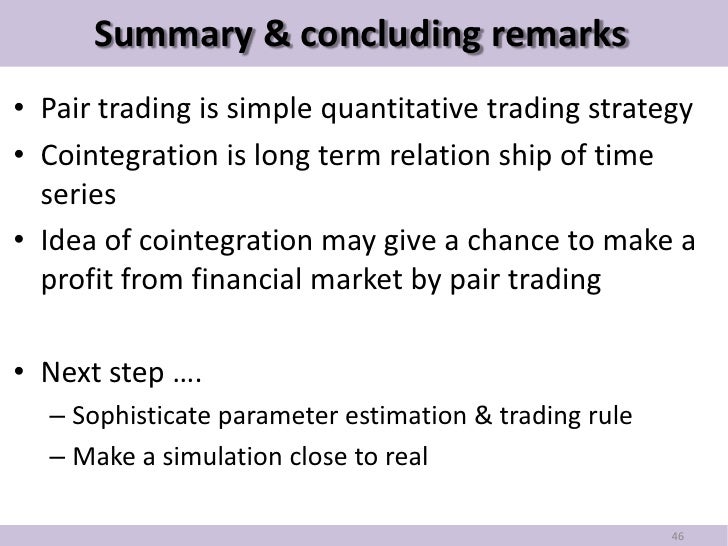 Summary & concluding remarks

• Pair trading is simple quantitative trading strategy
• Cointegration is long term relation ship of time series
• Idea of cointegration may give a chance to make a profit from financial market by pair trading

• Next step ….
– Sophisticate parameter estimation & trading rule
– Make a simulation close to real

46